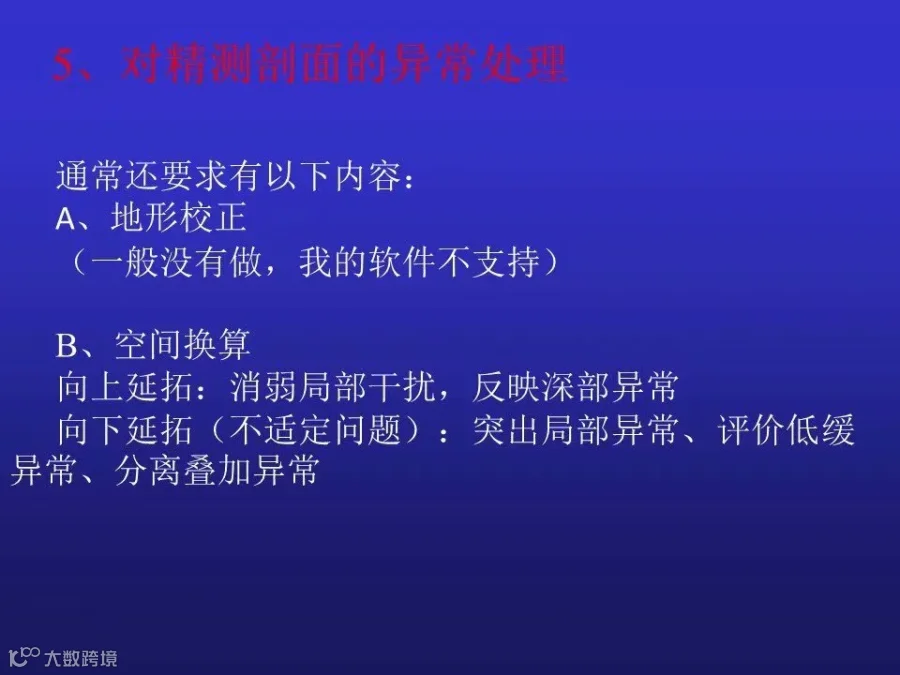 5、对精测剖面的异常处理

通常还要求有以下内容：
A、地形校正
（一般没有做，我的软件不支持）

B、空间换算
向上延拓：消弱局部干扰，反映深部异常
向下延拓（不适定问题）：突出局部异常、评价低缓异常、分离叠加异常

大数跨境